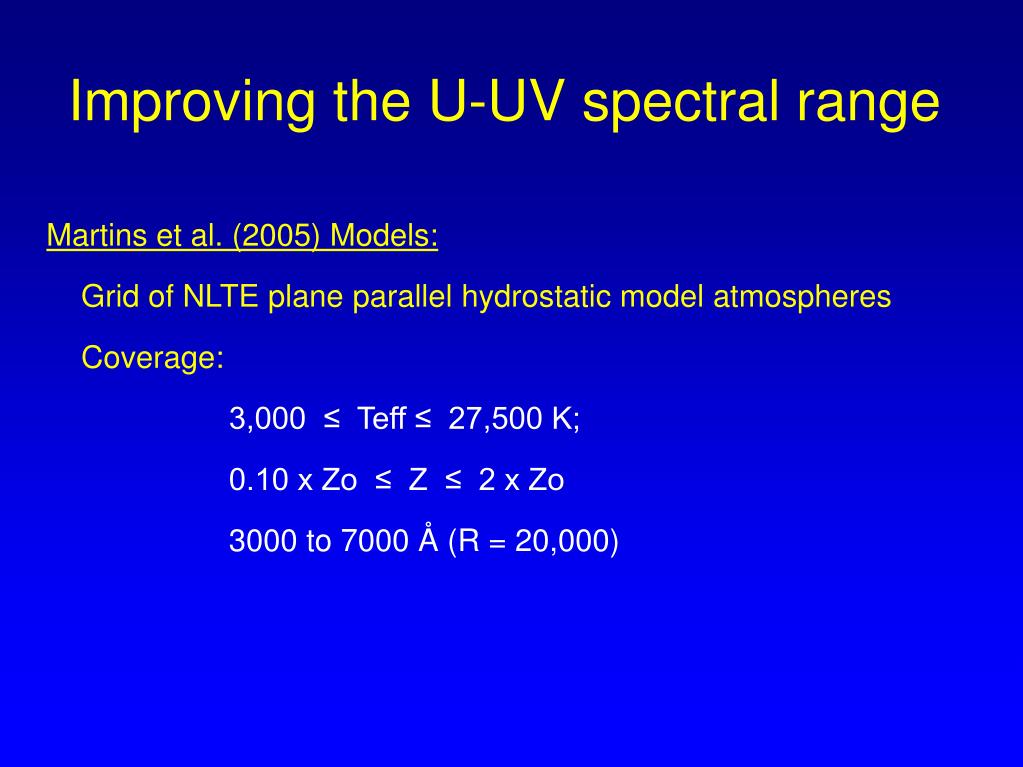 Improving the U-UV spectral range

Martins et al. (2005) Models:

Grid of NLTE plane parallel hydrostatic model atmospheres

Coverage:

3,000 ≤ Teff ≤ 27,500 K;

0.10 x Zo ≤ Z ≤ 2 x Zo

3000 to 7000 Å (R = 20,000)